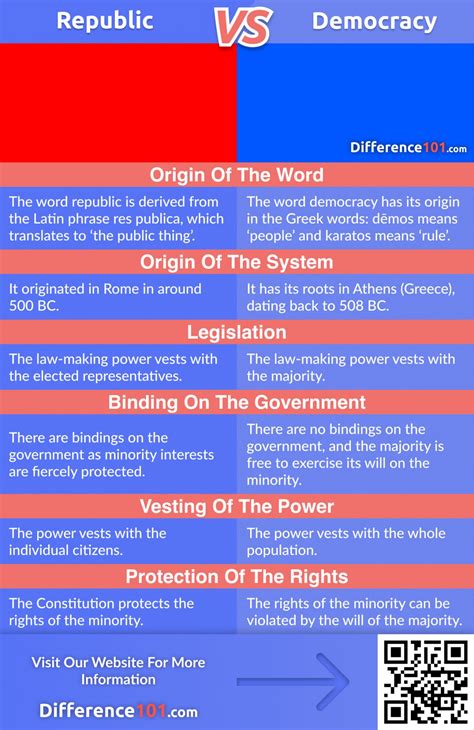 Republic VS Democracy

Difference101.com

Origin Of The Word

The word republic is derived from the Latin phrase res publica, which translates to 'the public thing'.

The word democracy has its origin in the Greek words: dēmos means 'people' and karatos means 'rule'.

Origin Of The System

It originated in Rome in around 500 BC.

It has its roots in Athens (Greece), dating back to 508 BC.

Legislation

The law-making power vests with the elected representatives.

The law-making power vests with the majority.

Binding On The Government

There are bindings on the government as minority interests are fiercely protected.

There are no bindings on the government, and the majority is free to exercise its will on the minority.

Vesting Of The Power

The power vests with the individual citizens.

The power vests with the whole population.

Protection Of The Rights

The Constitution protects the rights of the minority.

The rights of the minority can be violated by the will of the majority.

Visit Our Website For More Information

Difference101.com